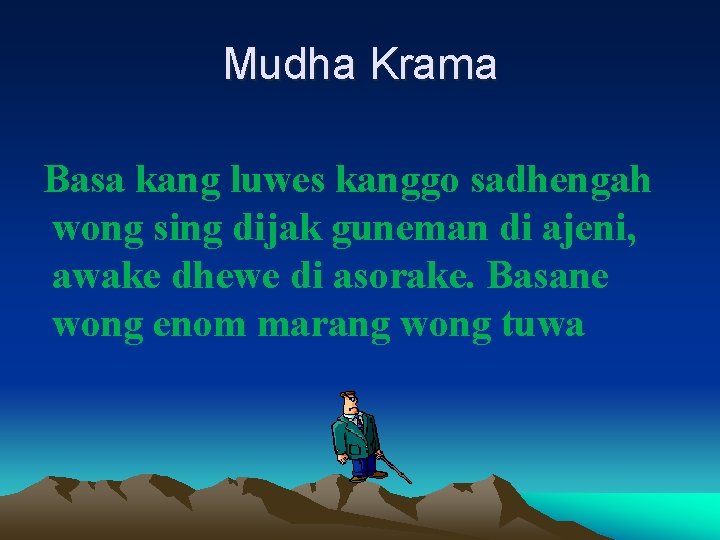 Mudha Krama

Basa kang luwes kanggo sadhengah wong sing dijak guneman di ajeni, awake dhewe di asorake. Basane wong enom marang wong tuwa